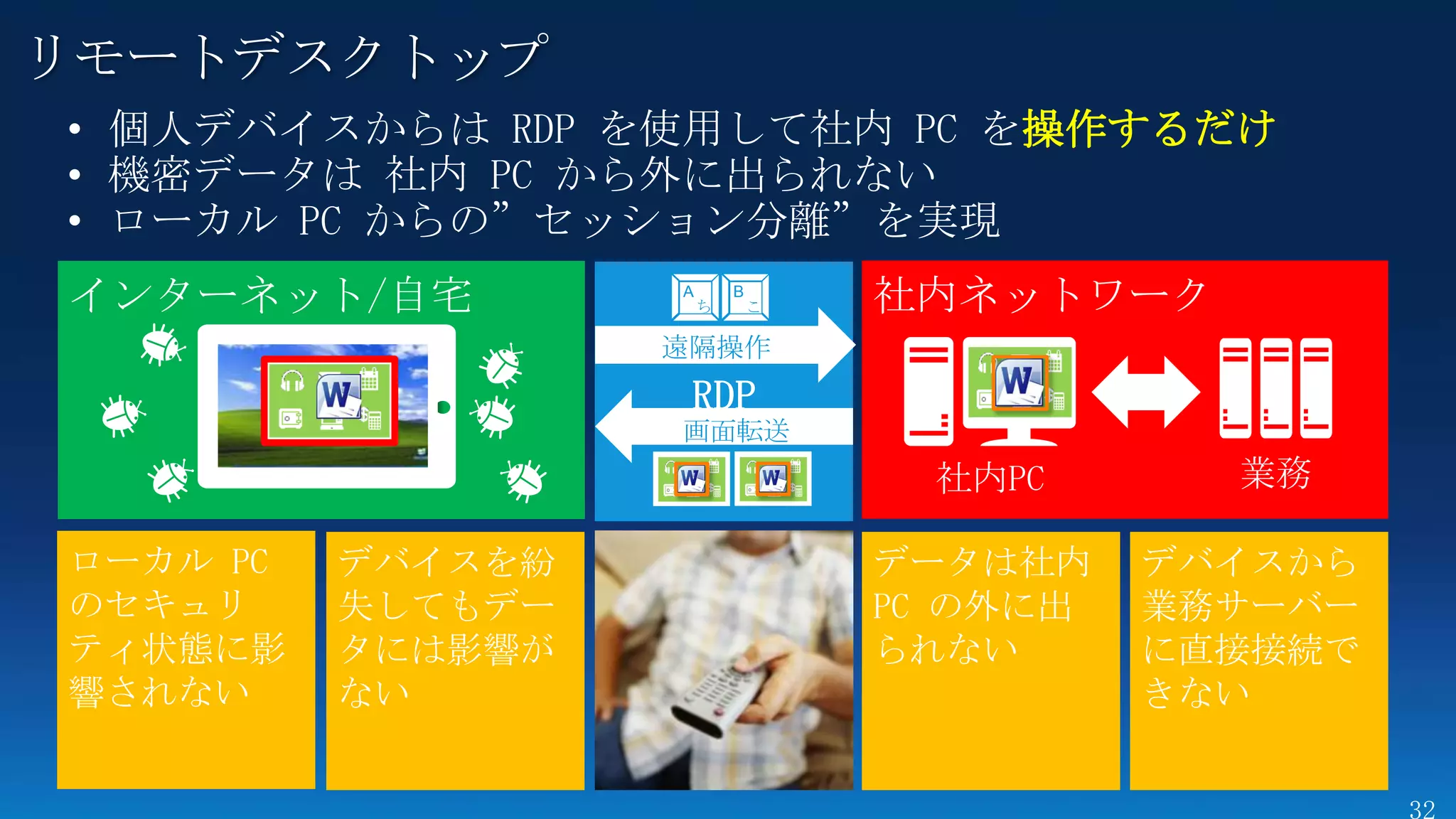 リモートデスクトップ

• 個人デバイスからは RDP を使用して社内 PC を操作するだけ
• 機密データは 社内 PC から外に出られない
• ローカル PC からの”セッション分離”を実現

インターネット/自宅

A ち B こ

遠隔操作

RDP

画面転送

社内ネットワーク

社内PC

業務

ローカル PC のセキュリティ状態に影響されない

デバイスを紛失してもデータには影響がない

データは社内 PC の外に出られない

デバイスから業務サーバーに直接接続できない

32